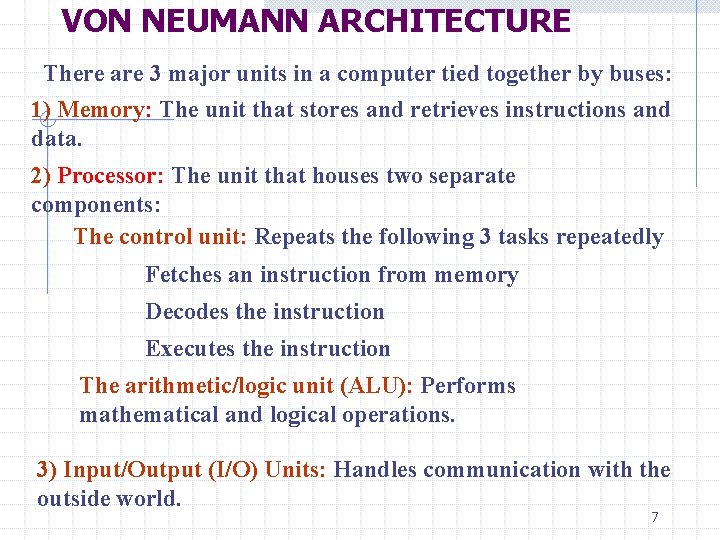 VON NEUMANN ARCHITECTURE

There are 3 major units in a computer tied together by buses:

1) Memory: The unit that stores and retrieves instructions and data.

2) Processor: The unit that houses two separate components:

The control unit: Repeats the following 3 tasks repeatedly

Fetches an instruction from memory

Decodes the instruction

Executes the instruction

The arithmetic/logic unit (ALU): Performs mathematical and logical operations.

3) Input/Output (I/O) Units: Handles communication with the outside world.

7